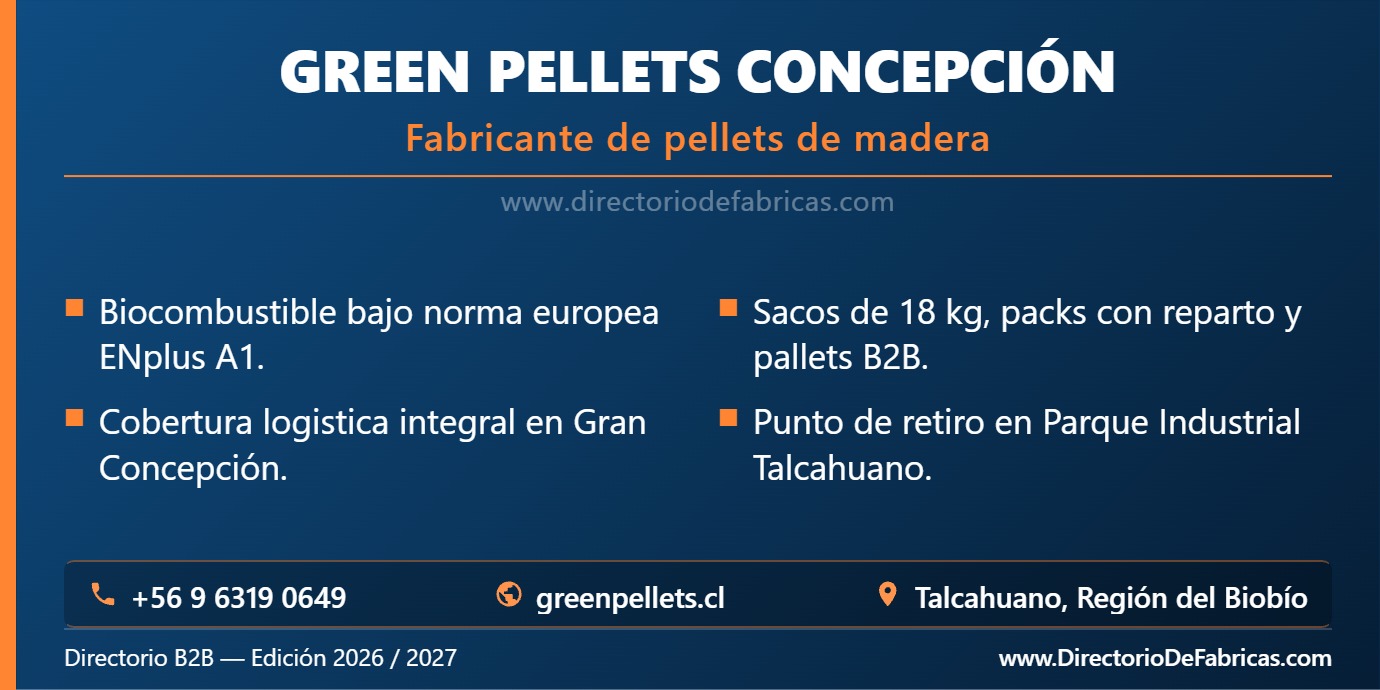 GREEN PELLETS CONCEPCIÓN

Fabricante de pellets de madera

www.directoriodefabricas.com

Biocombustible bajo norma europea ENplus A1.

Cobertura logistica integral en Gran Concepción.

Sacos de 18 kg, packs con reparto y pallets B2B.

Punto de retiro en Parque Industrial Talcahuano.

+56 9 6319 0649

greenpellets.cl

Talcahuano, Región del Biobío

Directorio B2B — Edición 2026 / 2027

www.DirectorioDeFabricas.com